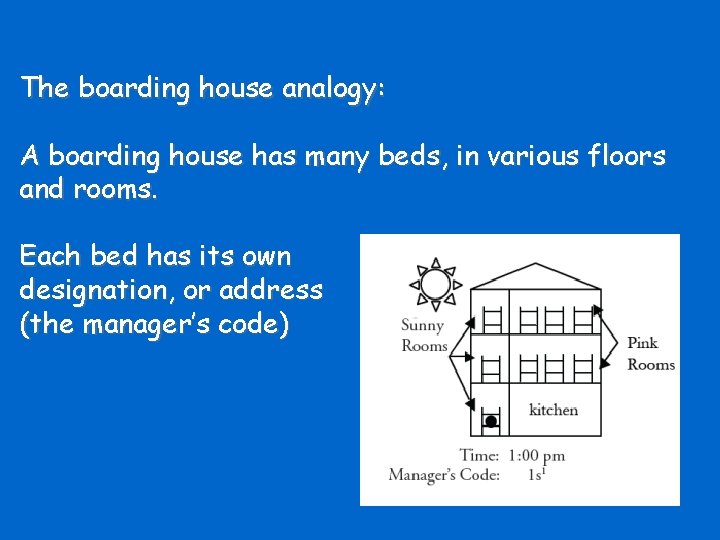 The boarding house analogy:

A boarding house has many beds, in various floors and rooms.

Each bed has its own designation, or address (the manager's code)

Sunny Rooms

Pink Rooms

kitchen

Time: 1:00 pm
Manager's Code: $1s^1$